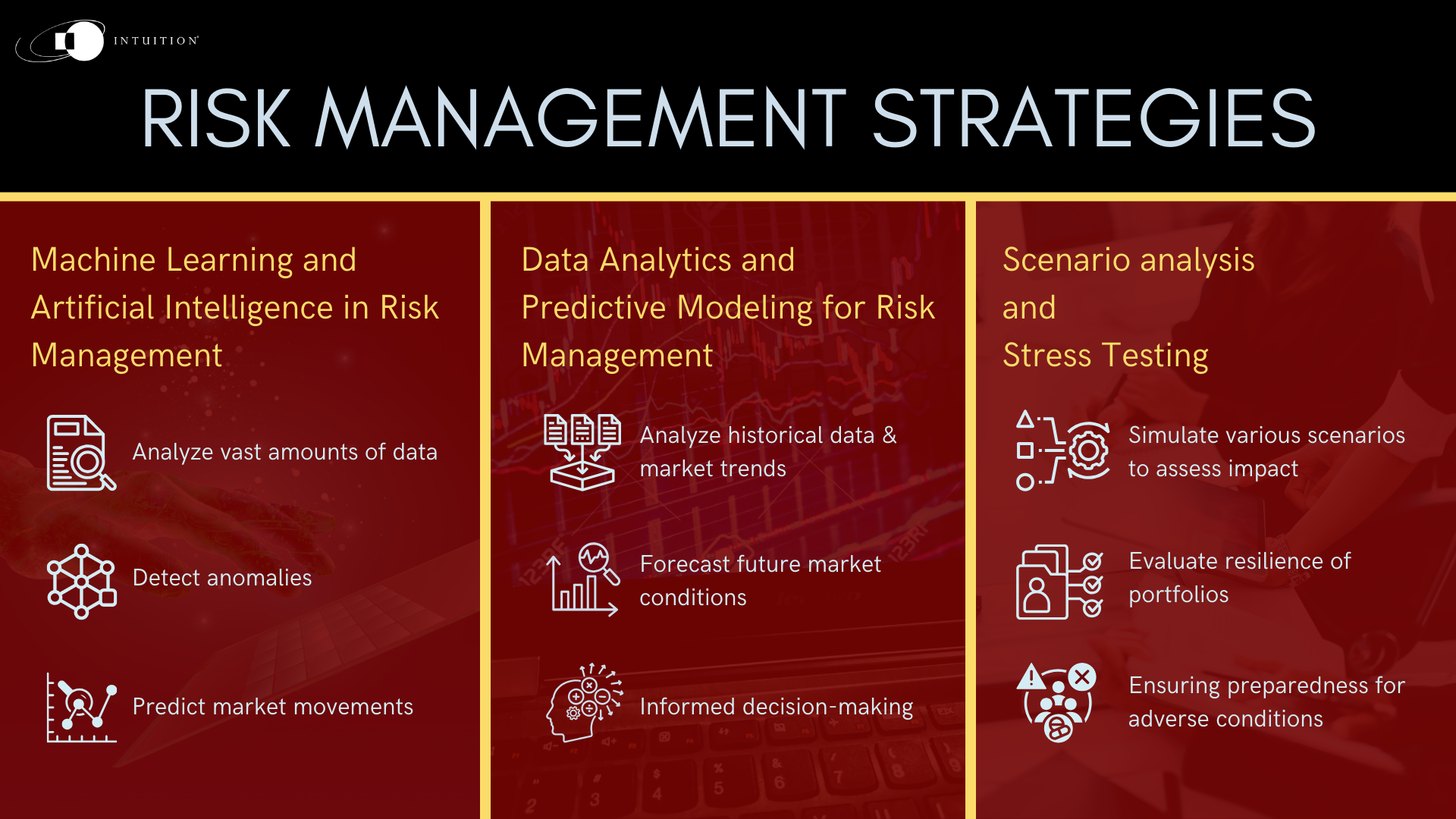 INTUITION

RISK MANAGEMENT STRATEGIES

Machine Learning and Artificial Intelligence in Risk Management

Analyze vast amounts of data

Detect anomalies

Predict market movements

Data Analytics and Predictive Modeling for Risk Management

Analyze historical data & market trends

Forecast future market conditions

Informed decision-making

Scenario analysis and Stress Testing

Simulate various scenarios to assess impact

Evaluate resilience of portfolios

Ensuring preparedness for adverse conditions